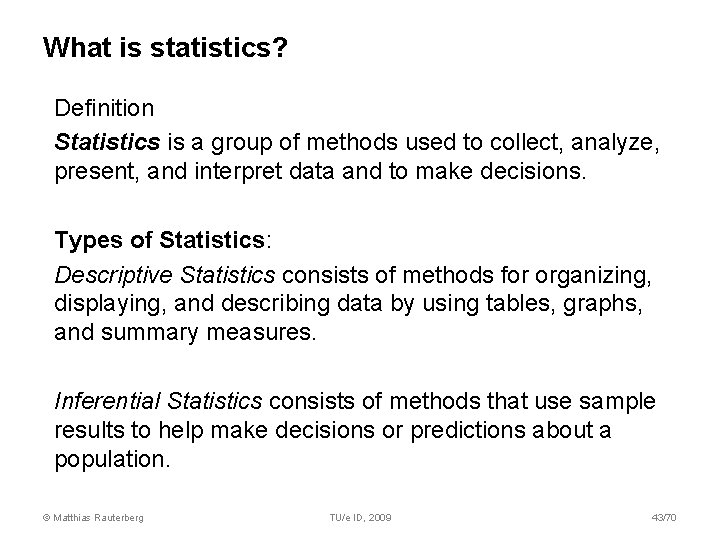 What is statistics?

Definition

Statistics is a group of methods used to collect, analyze, present, and interpret data and to make decisions.

Types of Statistics:

Descriptive Statistics consists of methods for organizing, displaying, and describing data by using tables, graphs, and summary measures.

Inferential Statistics consists of methods that use sample results to help make decisions or predictions about a population.

© Matthias Rauterberg

TU/e ID, 2009

43/70